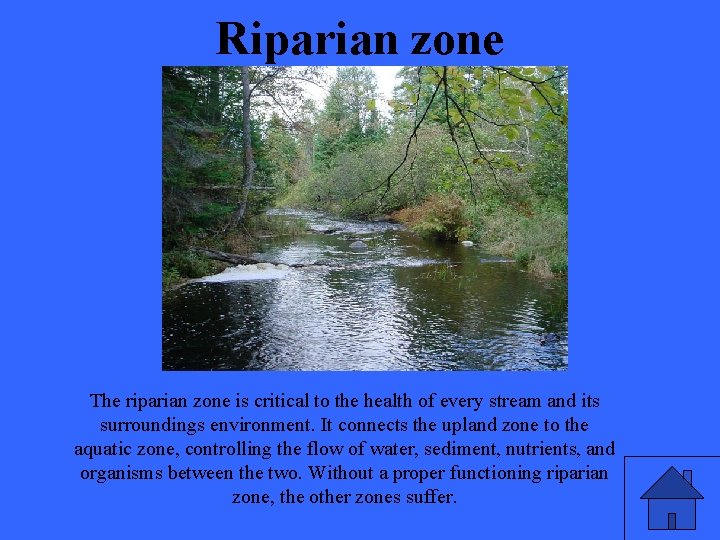 Riparian zone

The riparian zone is critical to the health of every stream and its surroundings environment. It connects the upland zone to the aquatic zone, controlling the flow of water, sediment, nutrients, and organisms between the two. Without a proper functioning riparian zone, the other zones suffer.